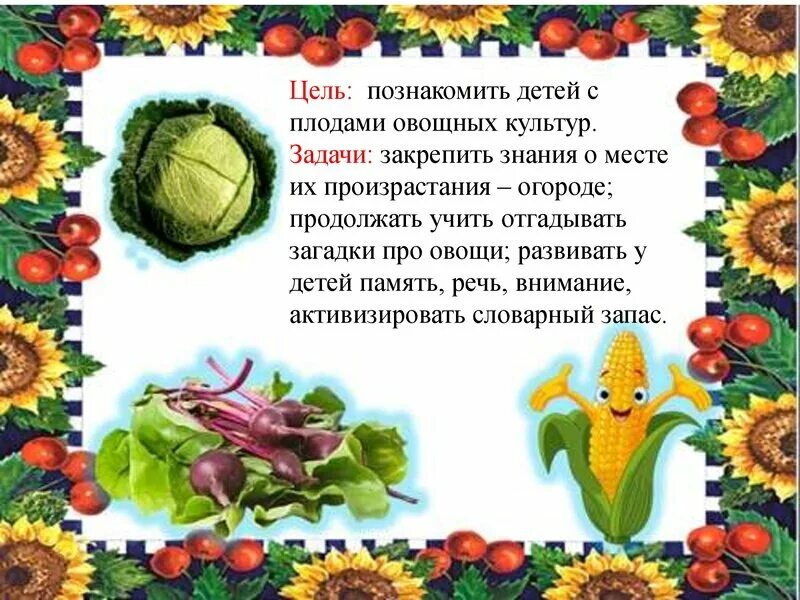 Цель: познакомить детей с плодами овощных культур.
Задачи: закрепить знания о месте их произрастания – огороде; продолжать учить отгадывать загадки про овощи; развивать у детей память, речь, внимание, активизировать словарный запас.